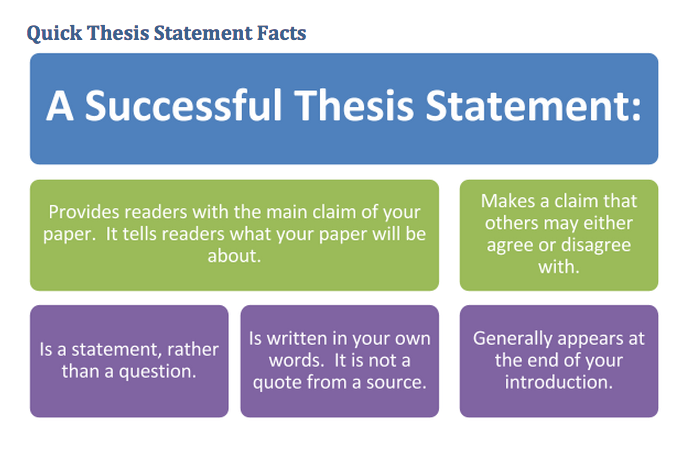 Quick Thesis Statement Facts

A Successful Thesis Statement:

Provides readers with the main claim of your paper. It tells readers what your paper will be about.

Makes a claim that others may either agree or disagree with.

Is a statement, rather than a question.

Is written in your own words. It is not a quote from a source.

Generally appears at the end of your introduction.